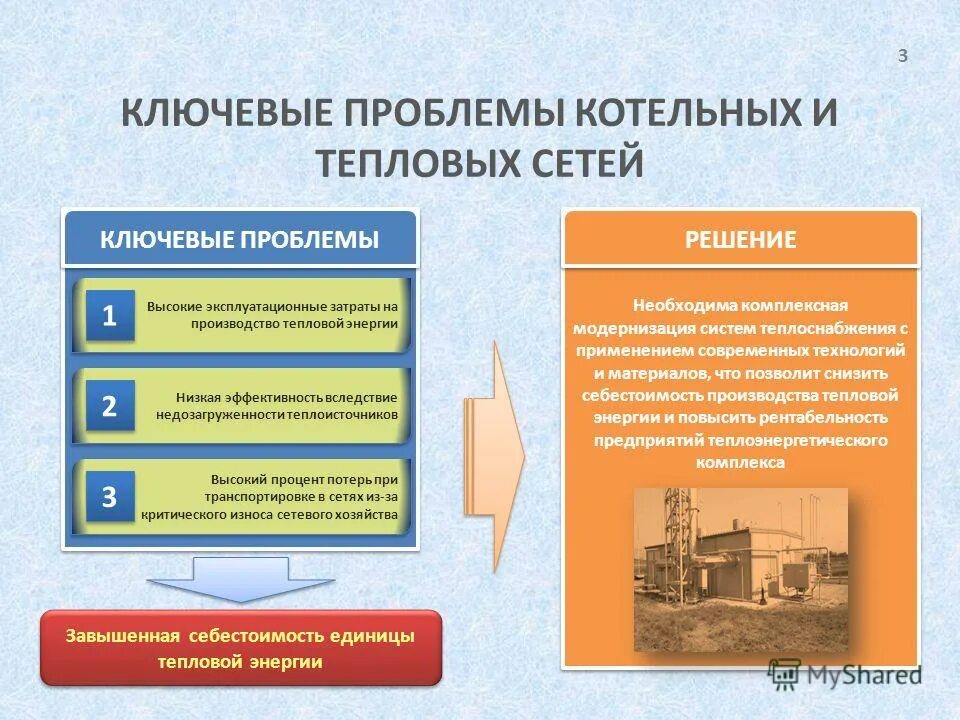 3

КЛЮЧЕВЫЕ ПРОБЛЕМЫ КОТЕЛЬНЫХ И ТЕПЛОВЫХ СЕТЕЙ

КЛЮЧЕВЫЕ ПРОБЛЕМЫ

1 Высокие эксплуатационные затраты на производство тепловой энергии

2 Низкая эффективность вследствие недозагруженности теплоисточников

3 Высокий процент потерь при транспортировке в сетях из-за критического износа сетевого хозяйства

Завышенная себестоимость единицы тепловой энергии

РЕШЕНИЕ

Необходима комплексная модернизация систем теплоснабжения с применением современных технологий и материалов, что позволит снизить себестоимость производства тепловой энергии и повысить рентабельность предприятий теплоэнергетического комплекса

MyShared